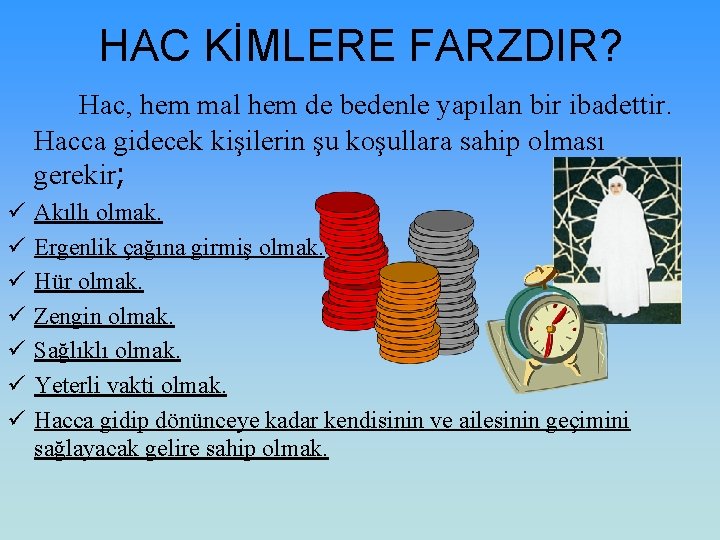 HAC KİMLERE FARZDIR?

Hac, hem mal hem de bedenle yapılan bir ibadettir. Hacca gidecek kişilerin şu koşullara sahip olması gerekir;

✓ Akıllı olmak.
✓ Ergenlik çağına girmiş olmak.
✓ Hür olmak.
✓ Zengin olmak.
✓ Sağlıklı olmak.
✓ Yeterli vakti olmak.
✓ Hacca gidip dönünceye kadar kendisinin ve ailesinin geçimini sağlayacak gelire sahip olmak.